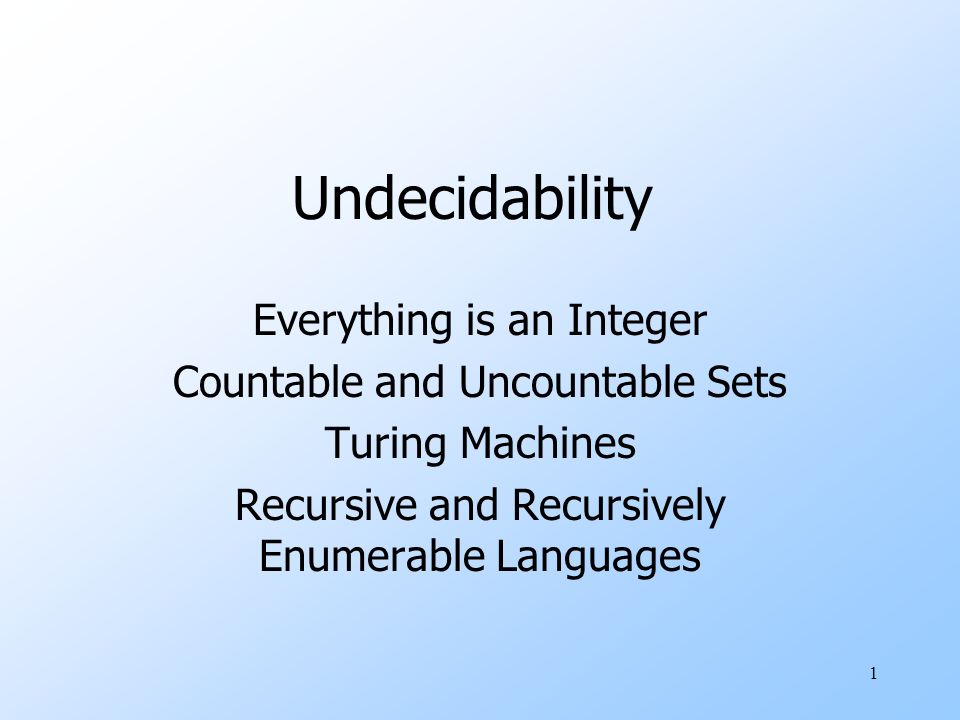 Undecidability

Everything is an Integer
Countable and Uncountable Sets
Turing Machines
Recursive and Recursively Enumerable Languages

1